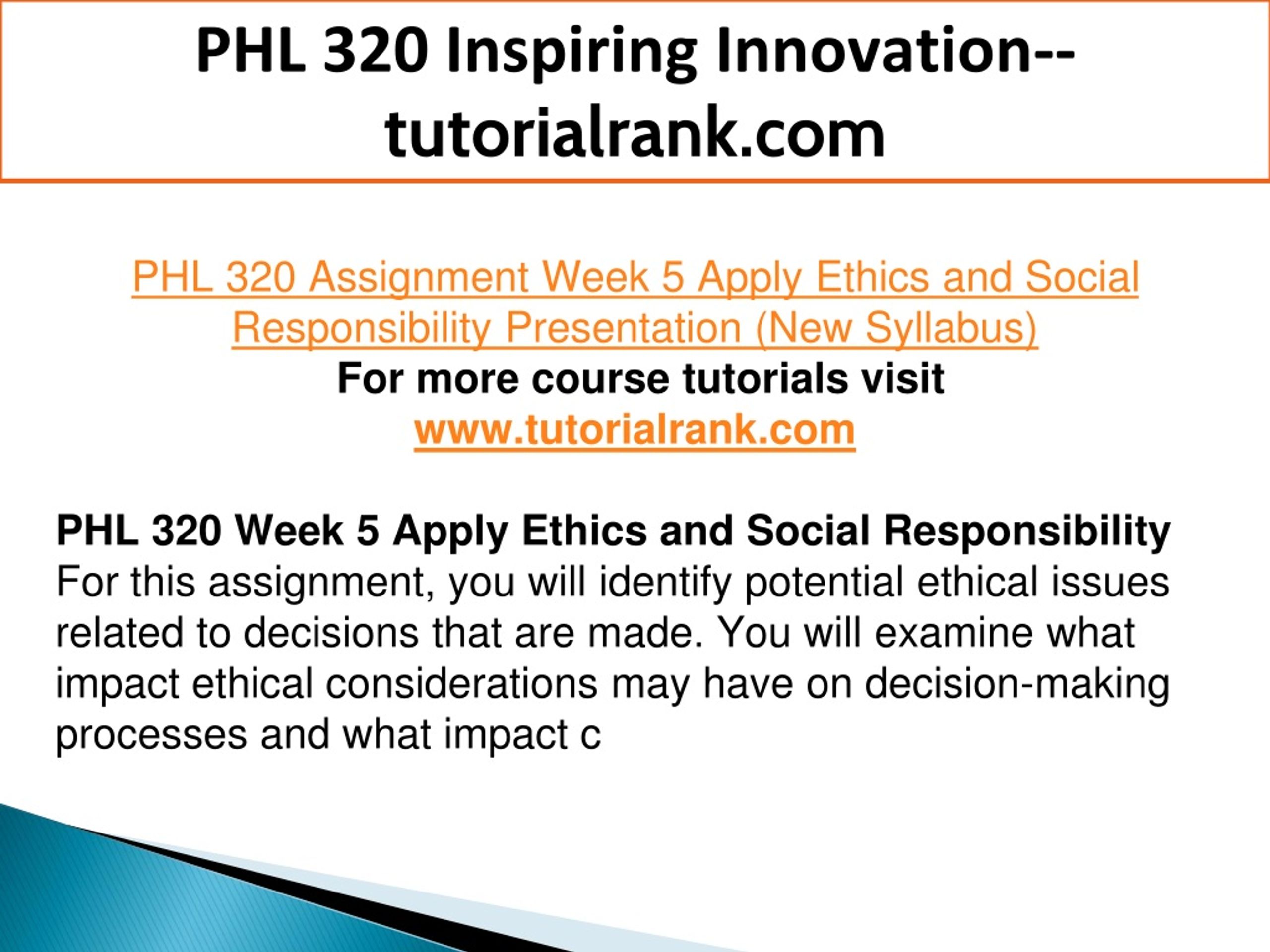 PHL 320 Inspiring Innovation--tutorialrank.com

PHL 320 Assignment Week 5 Apply Ethics and Social Responsibility Presentation (New Syllabus)
For more course tutorials visit
www.tutorialrank.com

PHL 320 Week 5 Apply Ethics and Social Responsibility
For this assignment, you will identify potential ethical issues related to decisions that are made. You will examine what impact ethical considerations may have on decision-making processes and what impact c